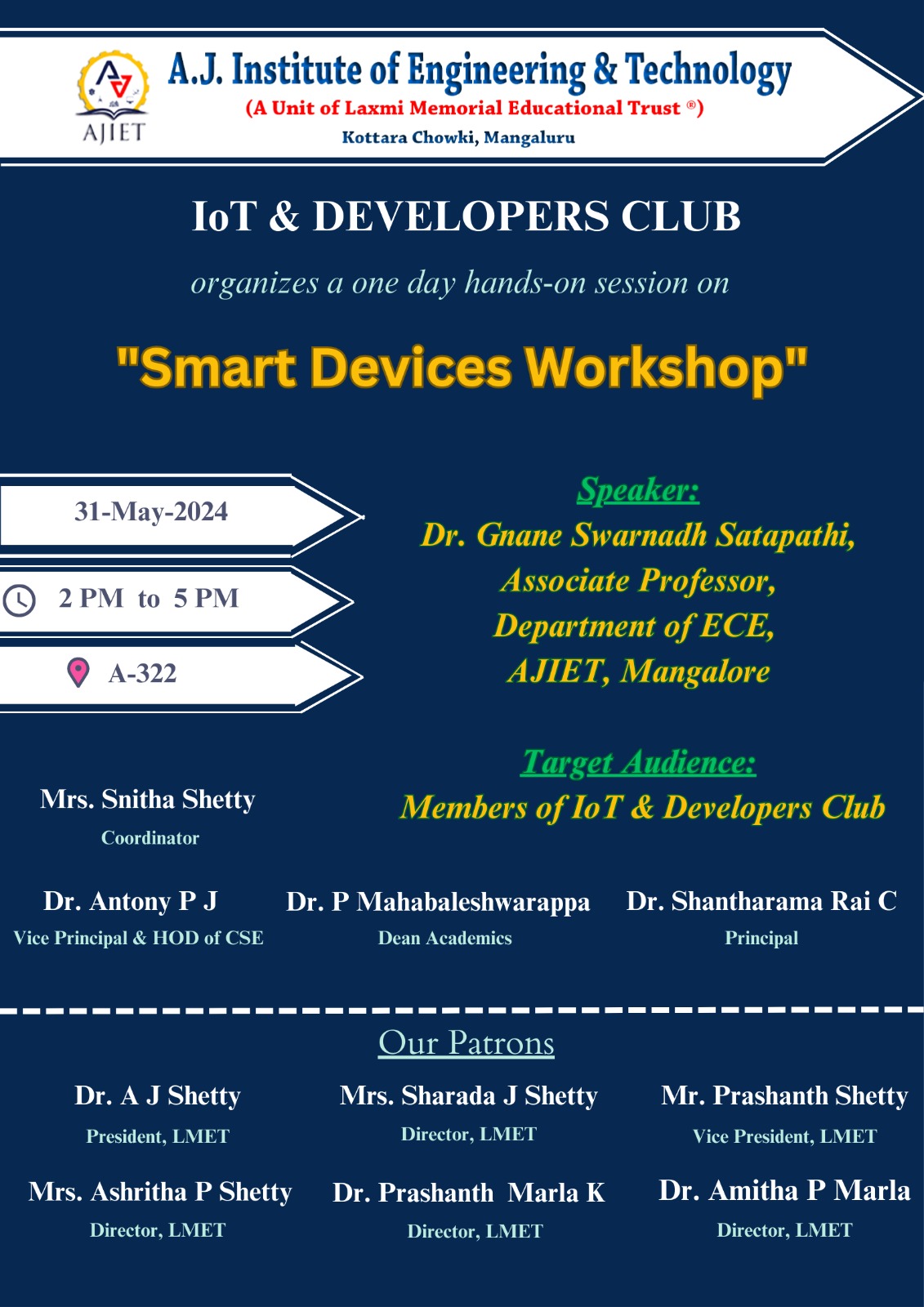 AJIET

A.J. Institute of Engineering & Technology
(A Unit of Laxmi Memorial Educational Trust ®)
Kottara Chowki, Mangaluru

IoT & DEVELOPERS CLUB

organizes a one day hands-on session on

"Smart Devices Workshop"

31-May-2024

2 PM to 5 PM

A-322

Speaker:
Dr. Gnane Swarnadh Satapathi,
Associate Professor,
Department of ECE,
AJIET, Mangalore

Target Audience:
Members of IoT & Developers Club

Mrs. Snitha Shetty
Coordinator

Dr. Antony P J
Vice Principal & HOD of CSE

Dr. P Mahabaleshwarappa
Dean Academics

Dr. Shantharama Rai C
Principal

Our Patrons

Dr. A J Shetty
President, LMET

Mrs. Sharada J Shetty
Director, LMET

Mr. Prashanth Shetty
Vice President, LMET

Mrs. Ashritha P Shetty
Director, LMET

Dr. Prashanth Marla K
Director, LMET

Dr. Amitha P Marla
Director, LMET